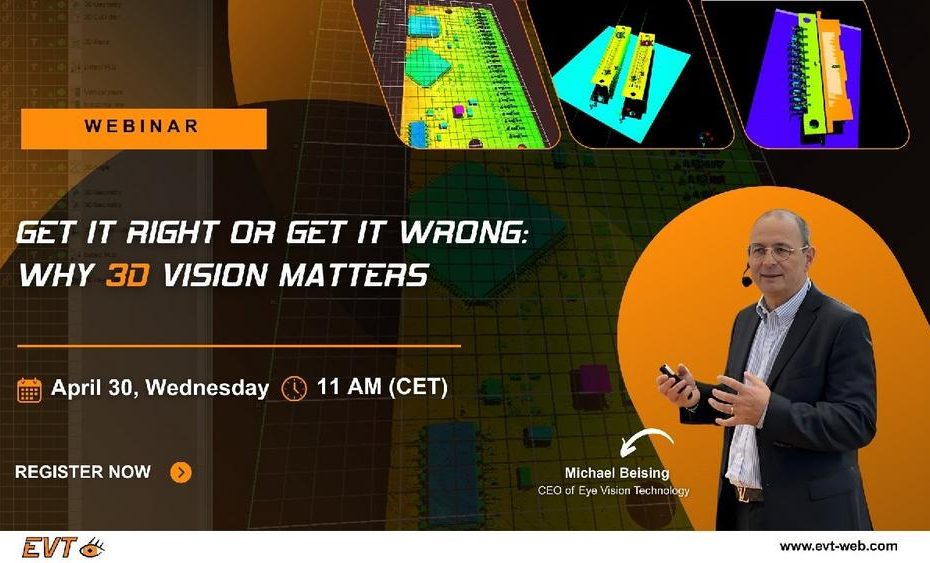 WEBINAR

GET IT RIGHT OR GET IT WRONG: WHY 3D VISION MATTERS

April 30, Wednesday 11 AM (CET)

REGISTER NOW

Michael Beising
CEO of Eye Vision Technology

EVT

www.evt-web.com